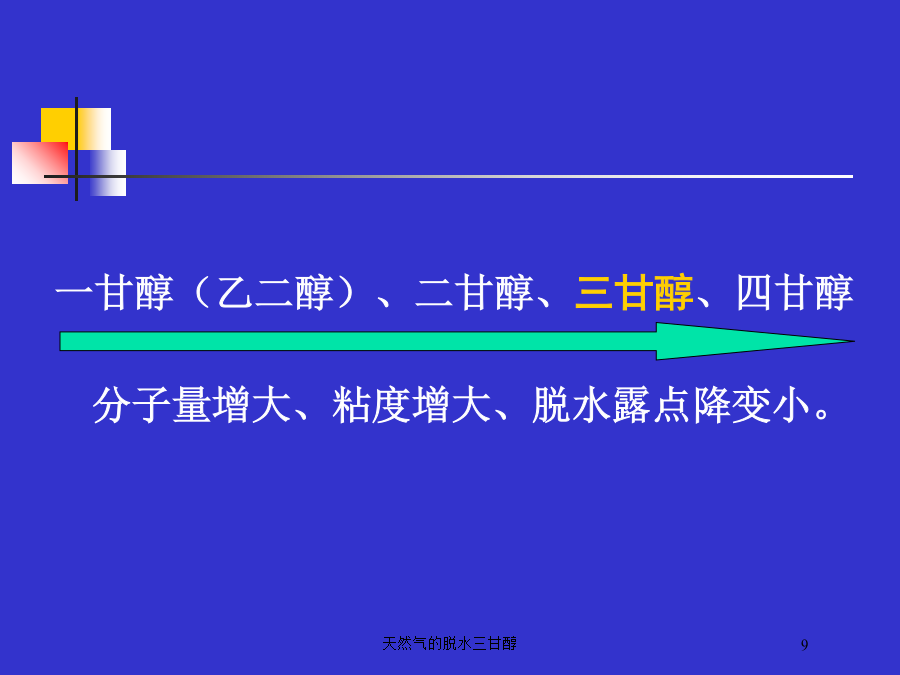 一甘醇（乙二醇）、二甘醇、三甘醇、四甘醇

分子量增大、粘度增大、脱水露点降变小。

天然气的脱水三甘醇

9